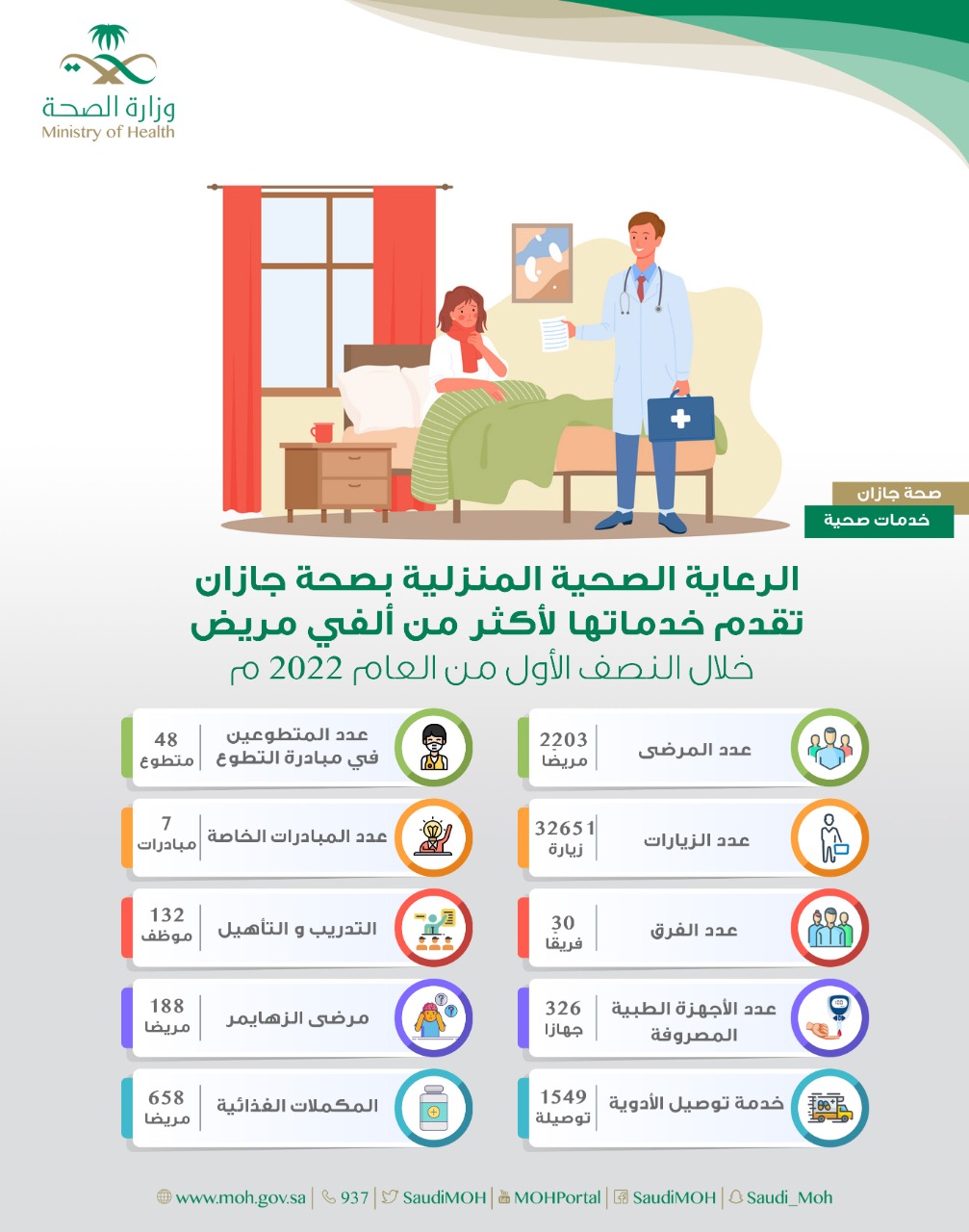 وزارة الصحة
Ministry of Health

صحة جازان
خدمات صحية

الرعاية الصحية المنزلية بصحة جازان
تقدم خدماتها لأكثر من ألفي مريض
خلال النصف الأول من العام 2022 م

عدد المرضى
2203
مريضا

عدد الزيارات
32651
زيارة

عدد الفرق
30
فريقا

عدد الأجهزة الطبية المصروفة
326
جهازا

خدمة توصيل الأدوية
1549
توصيلة

عدد المتطوعين في مبادرة التطوع
48
متطوع

عدد المبادرات الخاصة
7
مبادرات

التدريب و التأهيل
132
موظف

مرضى الزهايمر
188
مريضا

المكملات الغذائية
658
مريضا

www.moh.gov.sa | 937 | SaudiMOH | MOHPortal | SaudiMOH | Saudi_Moh